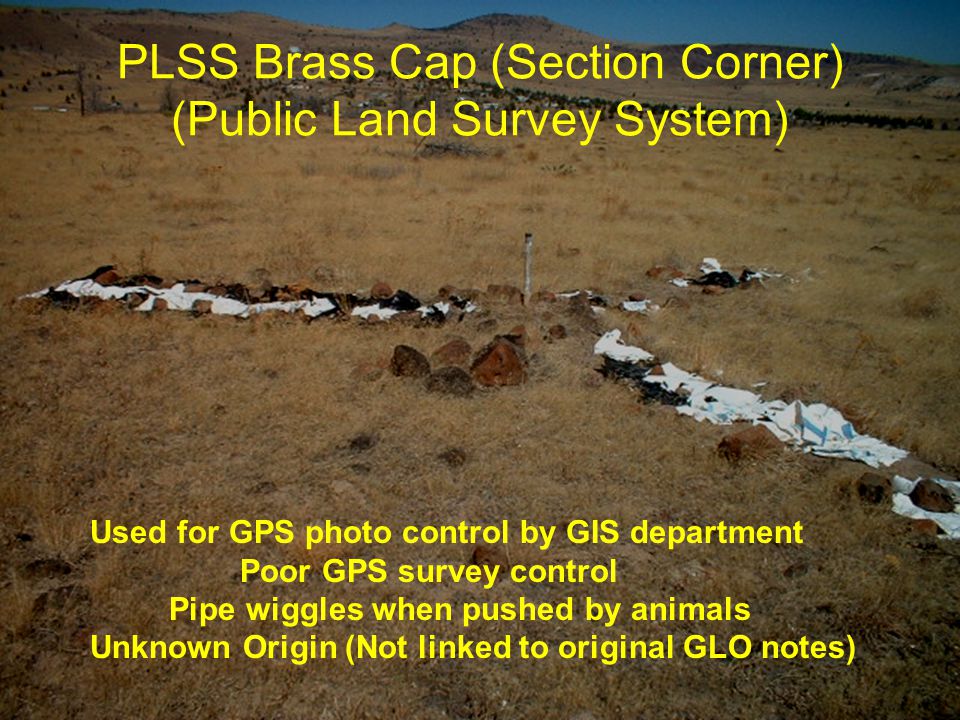 PLSS Brass Cap (Section Corner)
(Public Land Survey System)

Used for GPS photo control by GIS department
Poor GPS survey control
Pipe wiggles when pushed by animals
Unknown Origin (Not linked to original GLO notes)